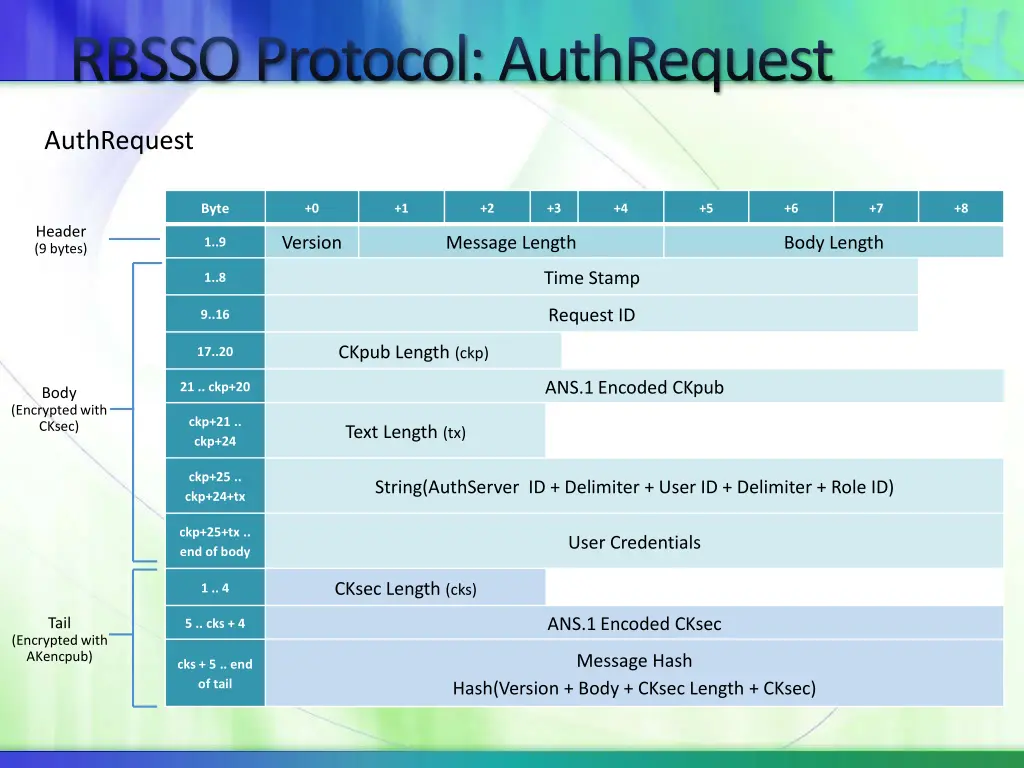 RBSSO Protocol: AuthRequest

AuthRequest

Header
(9 bytes)

Body
(Encrypted with CKsec)

Tail
(Encrypted with AKencpub)

| Byte | +0 | +1 | +2 | +3 | +4 | +5 | +6 | +7 | +8 |
|---|---|---|---|---|---|---|---|---|---|
| 1..9 | Version | Message Length | | | | Body Length | | | |
| 1..8 | Time Stamp | | | | | | | | |
| 9..16 | Request ID | | | | | | | | |
| 17..20 | CKpub Length (ckp) | | | | | | | | |
| 21 .. ckp+20 | ANS.1 Encoded CKpub | | | | | | | | |
| ckp+21 .. ckp+24 | Text Length (tx) | | | | | | | | |
| ckp+25 .. ckp+24+tx | String(AuthServer ID + Delimiter + User ID + Delimiter + Role ID) | | | | | | | | |
| ckp+25+tx .. end of body | User Credentials | | | | | | | | |
| 1 .. 4 | CKsec Length (cks) | | | | | | | | |
| 5 .. cks + 4 | ANS.1 Encoded CKsec | | | | | | | | |
| cks + 5 .. end of tail | Message Hash Hash(Version + Body + CKsec Length + CKsec) | | | | | | | | |